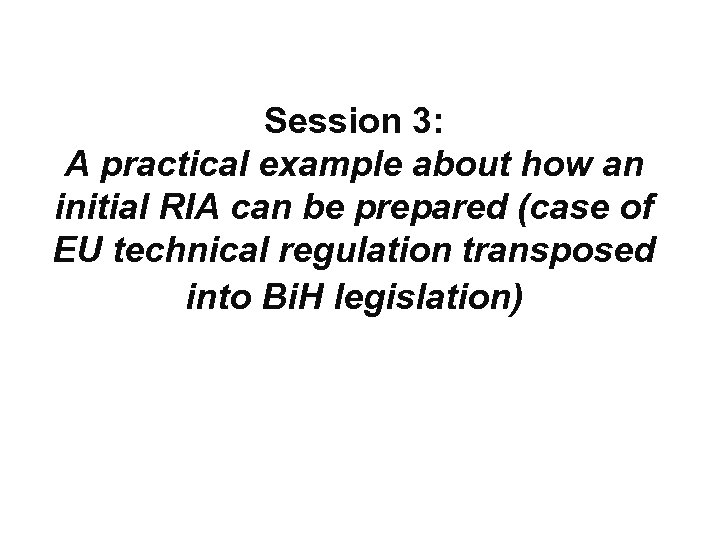 Session 3:
A practical example about how an initial RIA can be prepared (case of EU technical regulation transposed into BiH legislation)